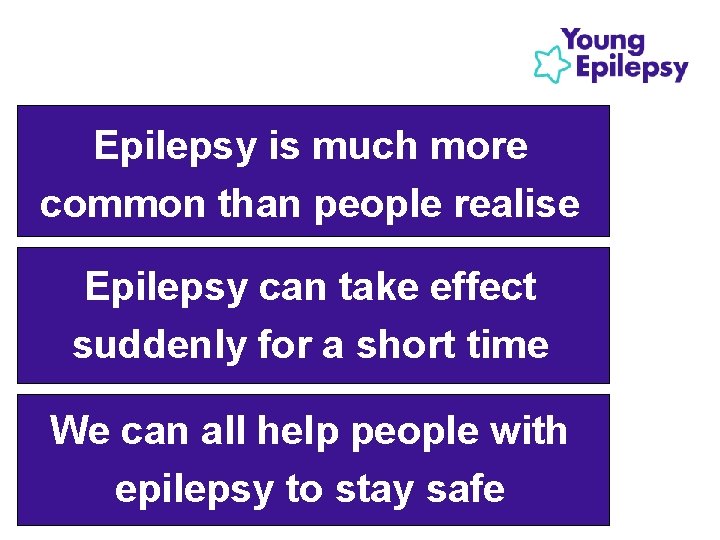 Young Epilepsy

Epilepsy is much more common than people realise

Epilepsy can take effect suddenly for a short time

We can all help people with epilepsy to stay safe